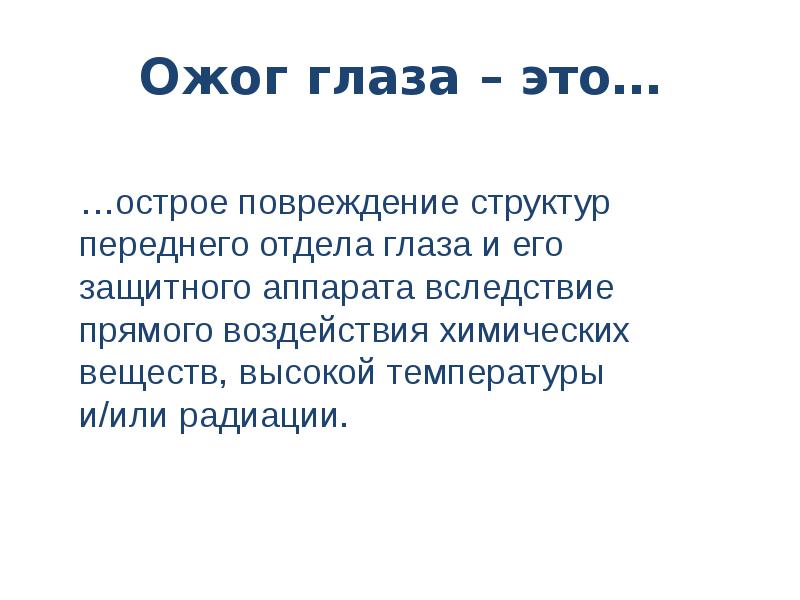 Ожог глаза – это…

…острое повреждение структур переднего отдела глаза и его защитного аппарата вследствие прямого воздействия химических веществ, высокой температуры и/или радиации.